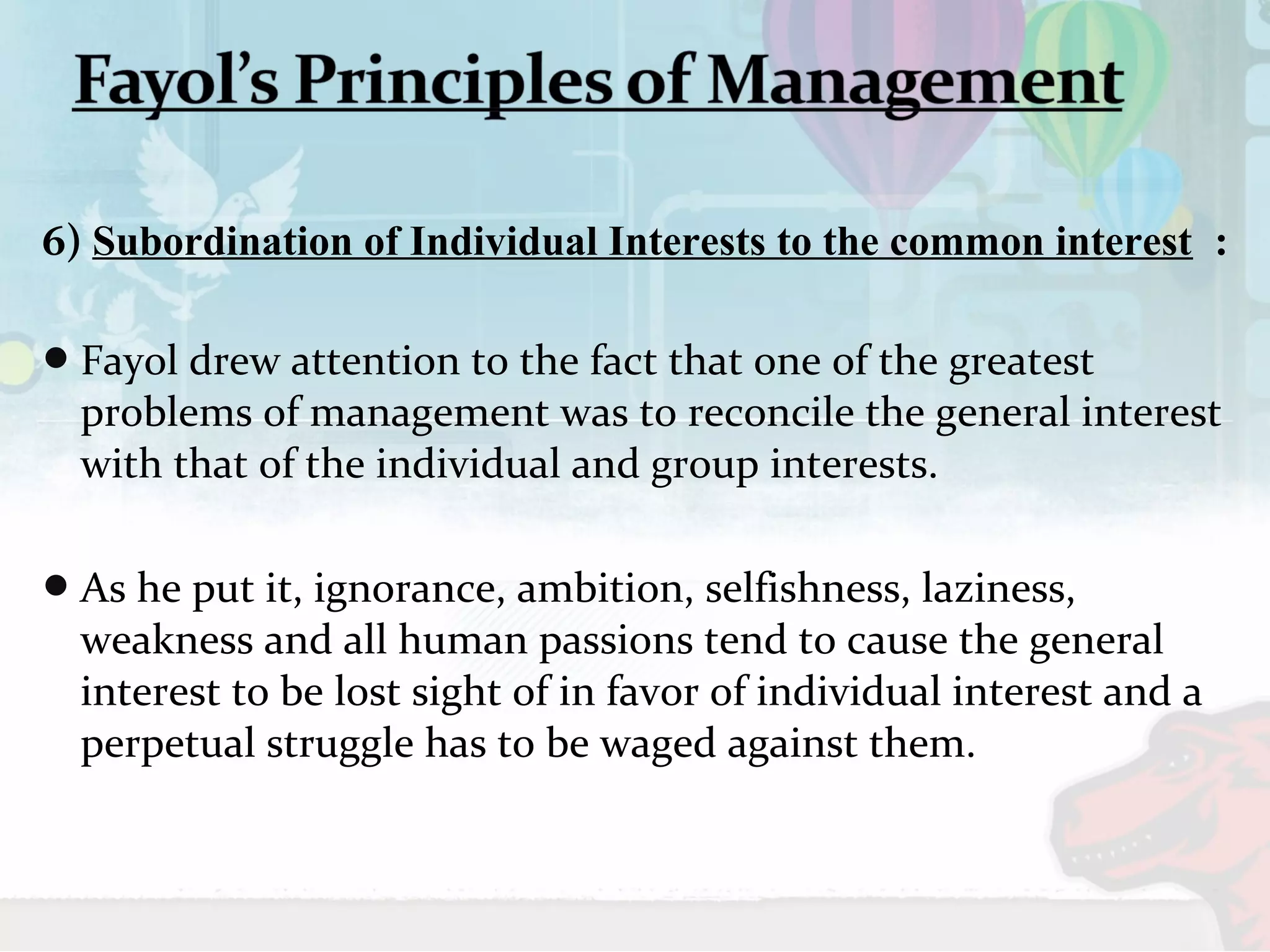 Fayol's Principles of Management

6) Subordination of Individual Interests to the common interest :

• Fayol drew attention to the fact that one of the greatest problems of management was to reconcile the general interest with that of the individual and group interests.

• As he put it, ignorance, ambition, selfishness, laziness, weakness and all human passions tend to cause the general interest to be lost sight of in favor of individual interest and a perpetual struggle has to be waged against them.